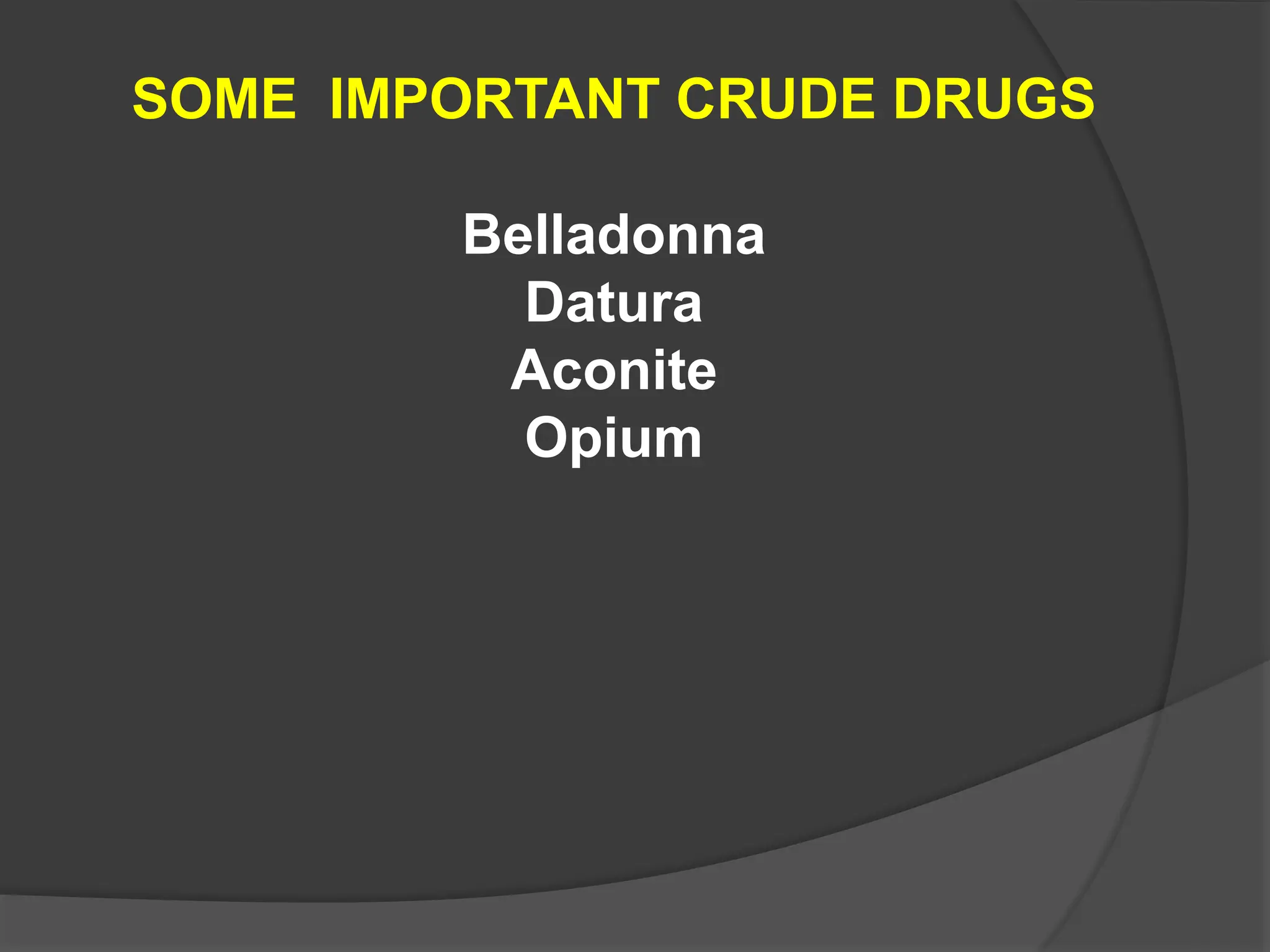 SOME IMPORTANT CRUDE DRUGS

Belladonna
Datura
Aconite
Opium